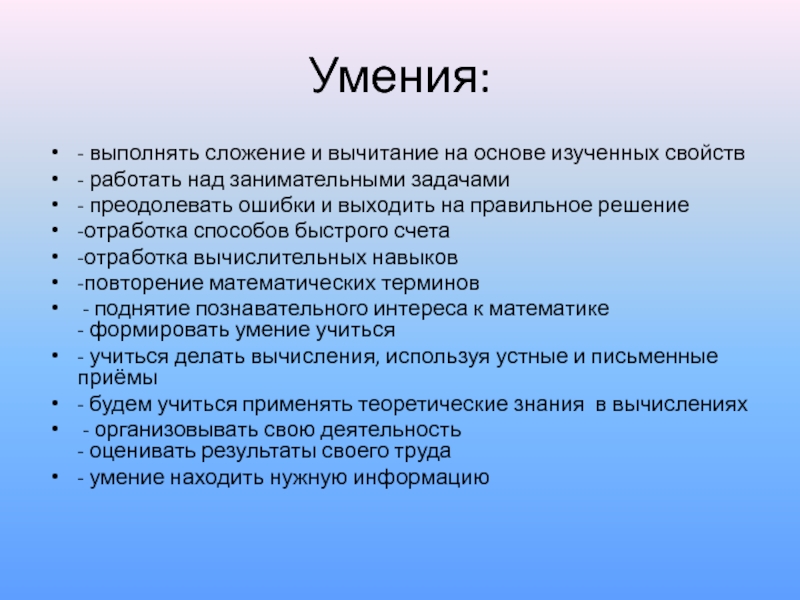 Умения:

- - выполнять сложение и вычитание на основе изученных свойств
- - работать над занимательными задачами
- - преодолевать ошибки и выходить на правильное решение
- -отработка способов быстрого счета
- -отработка вычислительных навыков
- -повторение математических терминов
- - поднятие познавательного интереса к математике
- формировать умение учиться
- - учиться делать вычисления, используя устные и письменные приёмы
- - будем учиться применять теоретические знания в вычислениях
- - организовывать свою деятельность
- оценивать результаты своего труда
- - умение находить нужную информацию